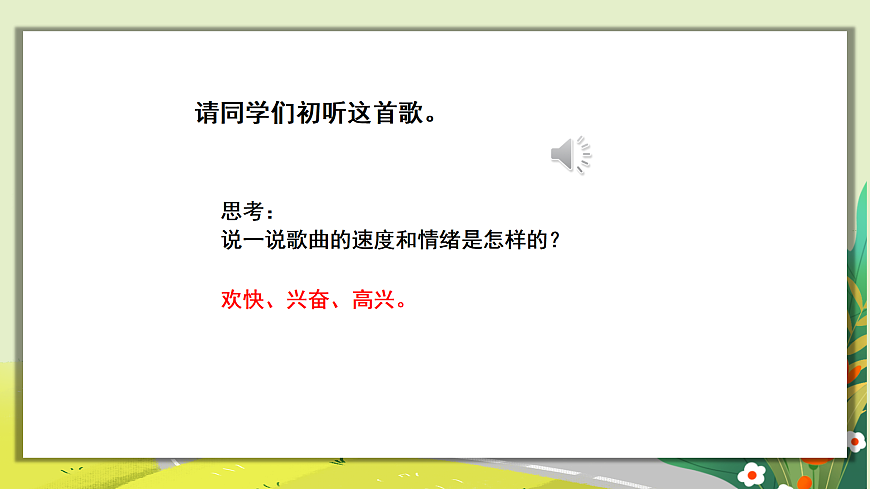 请同学们初听这首歌。

思考：
说一说歌曲的速度和情绪是怎样的？

欢快、兴奋、高兴。